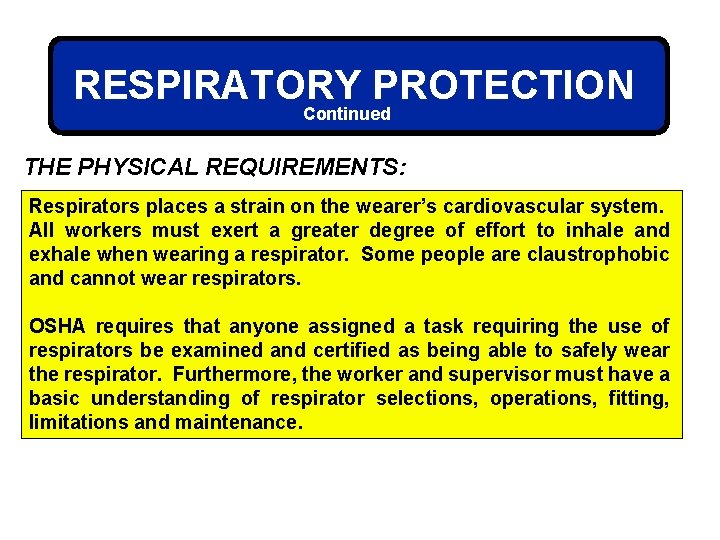 RESPIRATORY PROTECTION
Continued

THE PHYSICAL REQUIREMENTS:

Respirators places a strain on the wearer's cardiovascular system. All workers must exert a greater degree of effort to inhale and exhale when wearing a respirator. Some people are claustrophobic and cannot wear respirators.

OSHA requires that anyone assigned a task requiring the use of respirators be examined and certified as being able to safely wear the respirator. Furthermore, the worker and supervisor must have a basic understanding of respirator selections, operations, fitting, limitations and maintenance.